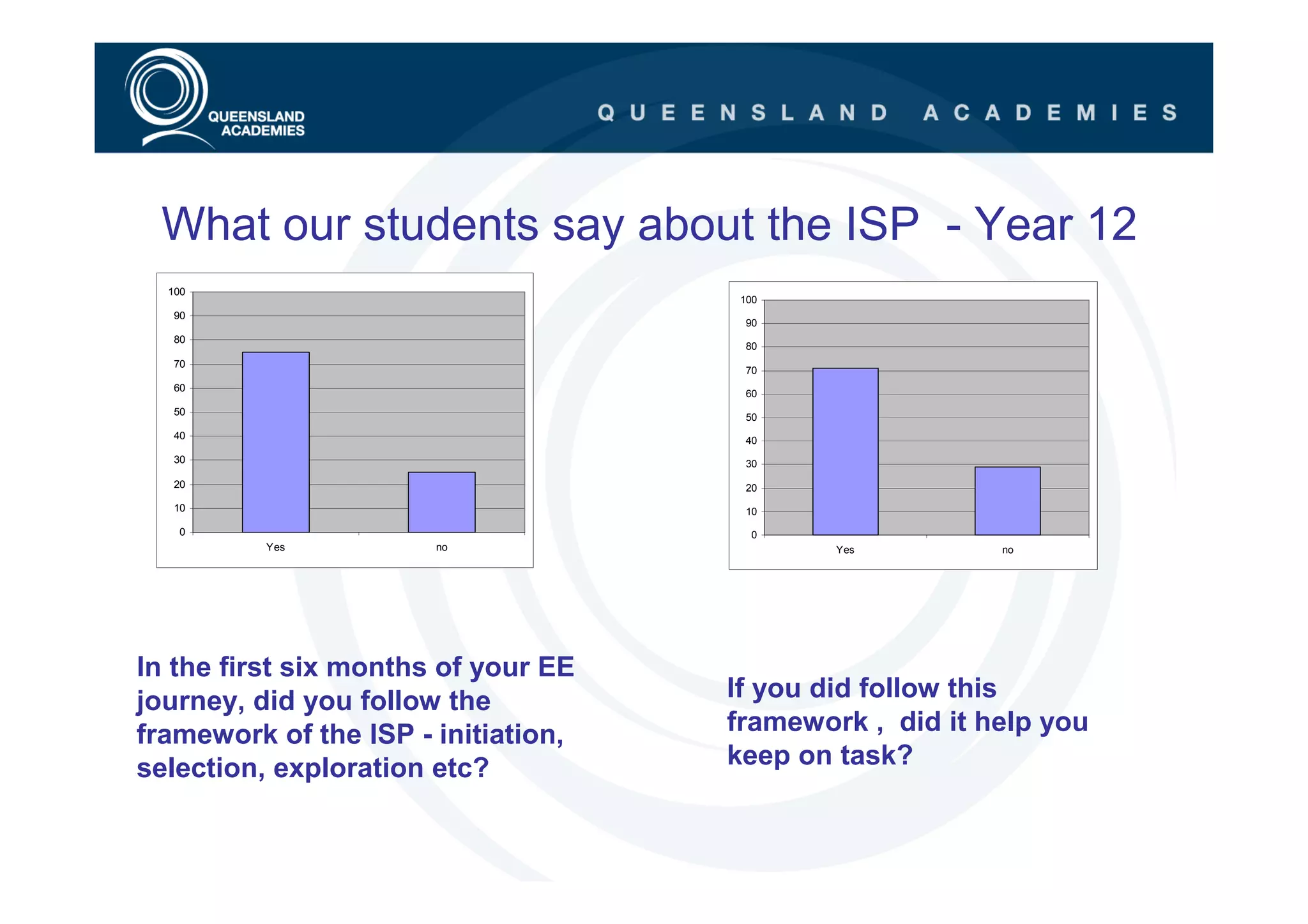 QUEENSLAND ACADEMIES

QUEENSLAND ACADEMIES

What our students say about the ISP - Year 12

100
90
80
70
60
50
40
30
20
10
0
Yes
no

100
90
80
70
60
50
40
30
20
10
0
Yes
no

In the first six months of your EE journey, did you follow the framework of the ISP - initiation, selection, exploration etc?

If you did follow this framework , did it help you keep on task?